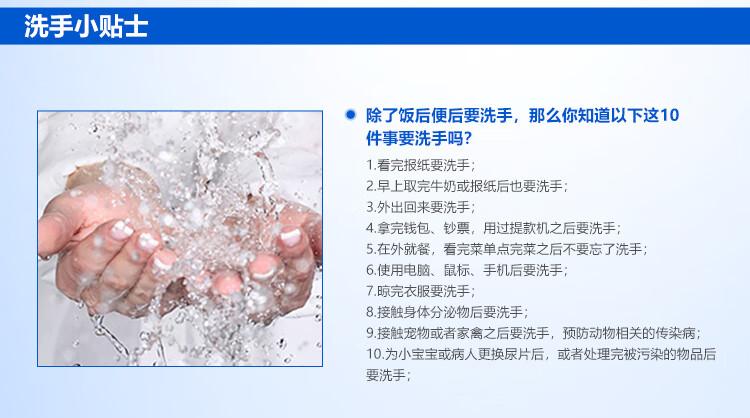 洗手小贴士

除了饭后便后要洗手，那么你知道以下这10件事要洗手吗？

1.看完报纸要洗手；
2.早上取完牛奶或报纸后也要洗手；
3.外出回来要洗手；
4.拿完钱包、钞票，用过提款机之后要洗手；
5.在外就餐，看完菜单点完菜之后不要忘了洗手；
6.使用电脑、鼠标、手机后要洗手；
7.晾完衣服要洗手；
8.接触身体分泌物后要洗手；
9.接触宠物或者家禽之后要洗手，预防动物相关的传染病；
10.为小宝宝或病人更换尿片后，或者处理完被污染的物品后要洗手；